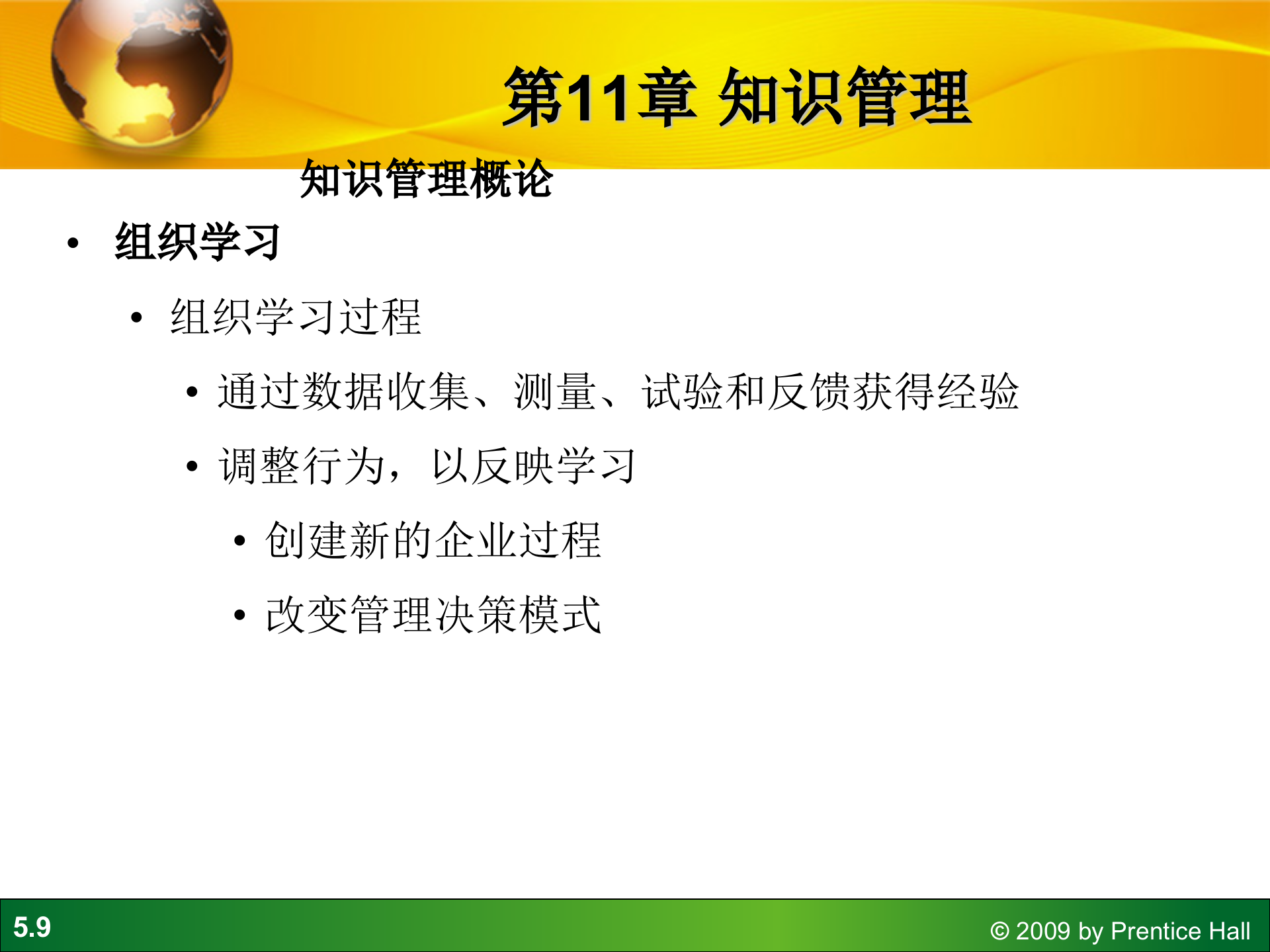 第11章 知识管理

知识管理概论

• 组织学习

• 组织学习过程

• 通过数据收集、测量、试验和反馈获得经验

• 调整行为，以反映学习

• 创建新的企业过程

• 改变管理决策模式

5.9

© 2009 by Prentice Hall